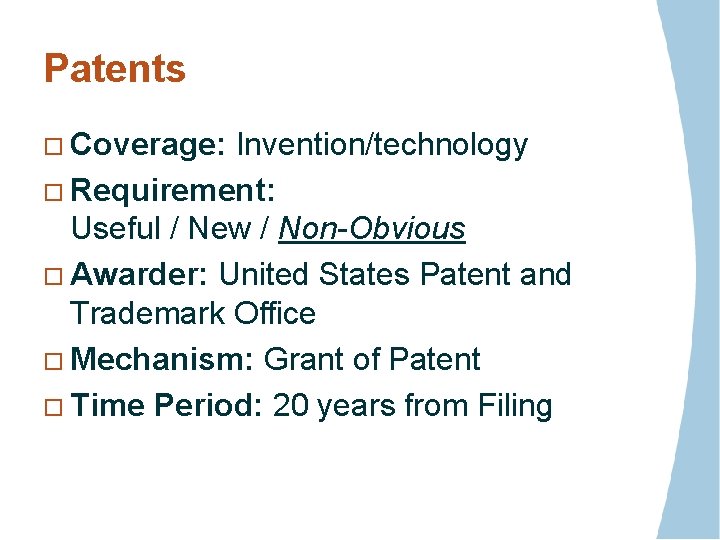 Patents

□ Coverage: Invention/technology

□ Requirement:
Useful / New / Non-Obvious

□ Awarder: United States Patent and Trademark Office

□ Mechanism: Grant of Patent

□ Time Period: 20 years from Filing